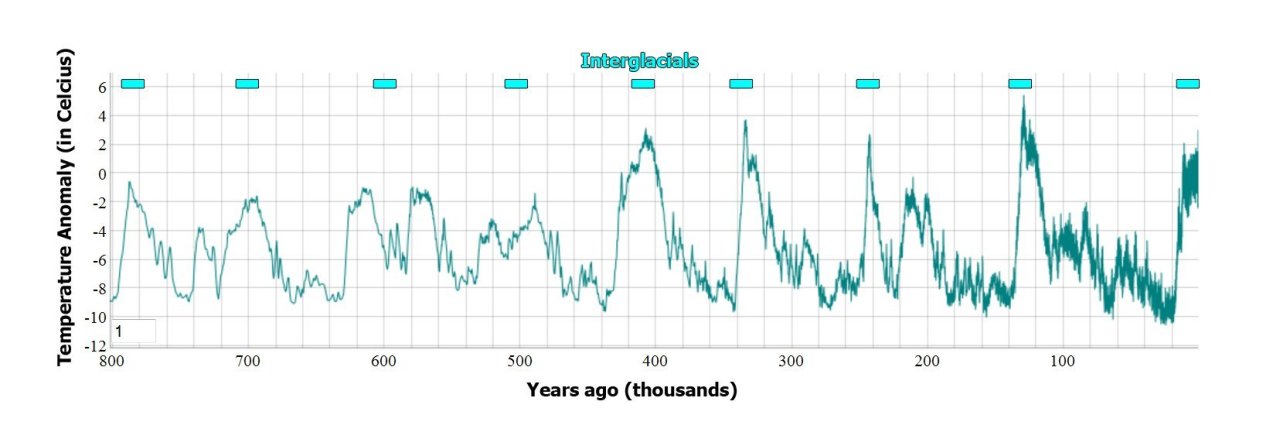 Interglacials

Temperature Anomaly (in Celcius)

6
4
2
0
-2
-4
-6
-8
-10
-12

1

800 700 600 500 400 300 200 100

Years ago (thousands)